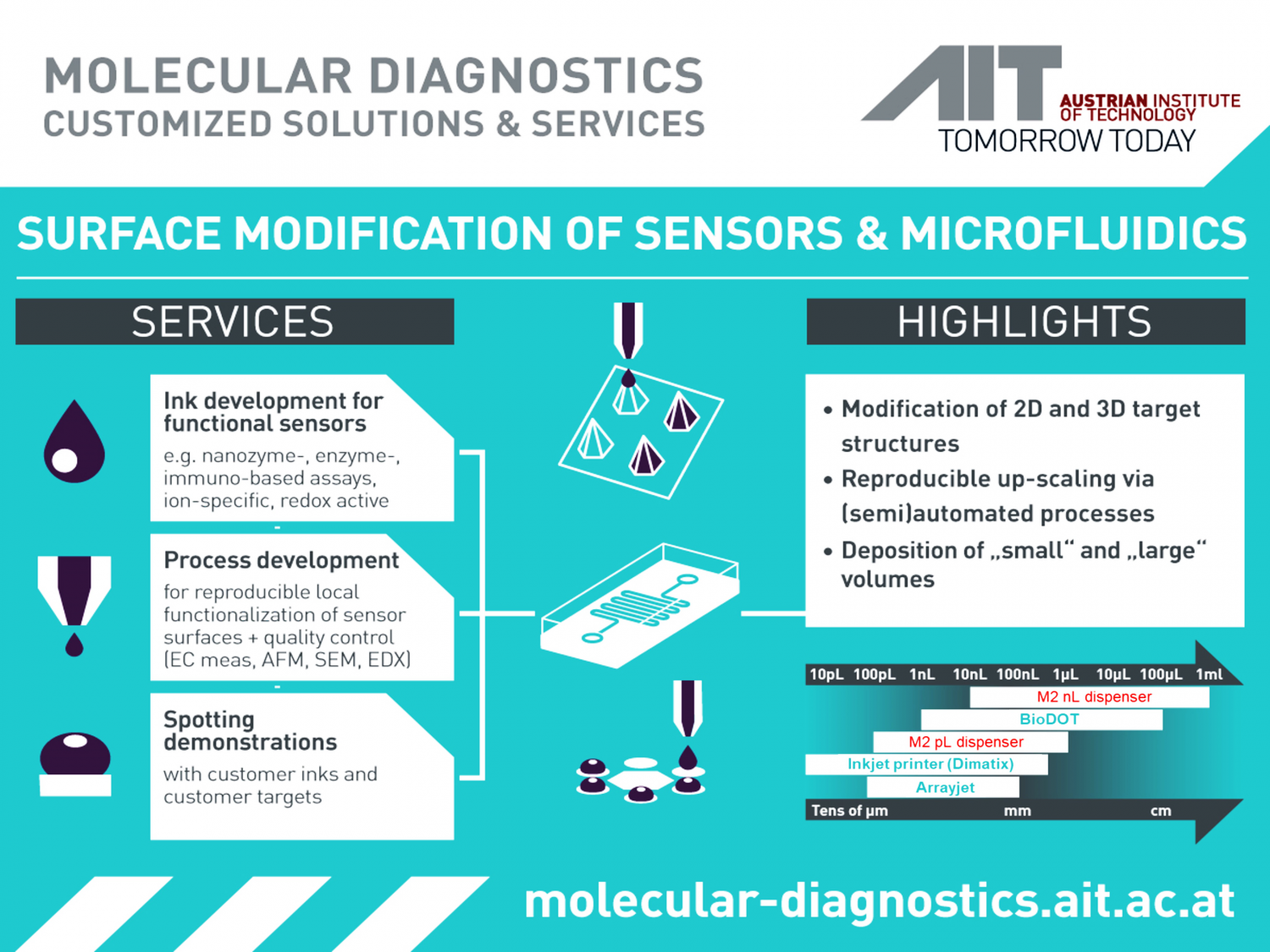 MOLECULAR DIAGNOSTICS
CUSTOMIZED SOLUTIONS & SERVICES

AIT AUSTRIAN INSTITUTE OF TECHNOLOGY
TOMORROW TODAY

SURFACE MODIFICATION OF SENSORS & MICROFLUIDICS

SERVICES

Ink development for functional sensors
e.g. nanozyme-, enzyme-, immuno-based assays, ion-specific, redox active

Process development
for reproducible local functionalization of sensor surfaces + quality control (EC meas, AFM, SEM, EDX)

Spotting demonstrations
with customer inks and customer targets

HIGHLIGHTS

• Modification of 2D and 3D target structures
• Reproducible up-scaling via (semi)automated processes
• Deposition of „small“ and „large“ volumes

10pL 100pL 1nL 10nL 100nL 1µL 10µL 100µL 1ml
M2 nL dispenser
BioDOT
M2 pL dispenser
Inkjet printer (Dimatix)
Arrayjet
Tens of µm mm cm

molecular-diagnostics.ait.ac.at